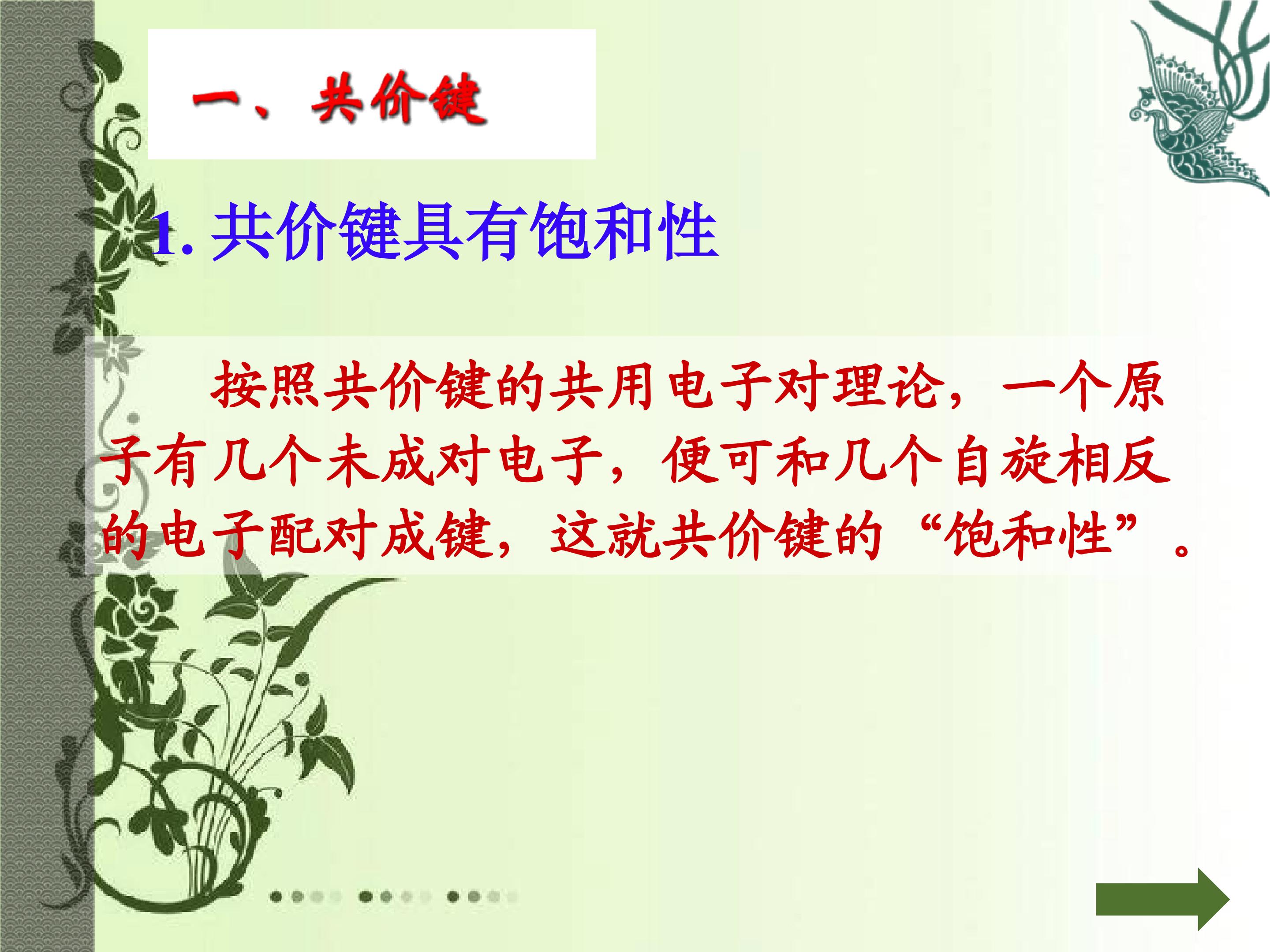 一、共价键

1. 共价键具有饱和性

按照共价键的共用电子对理论，一个原子有几个未成对电子，便可和几个自旋相反的电子配对成键，这就共价键的“饱和性”。